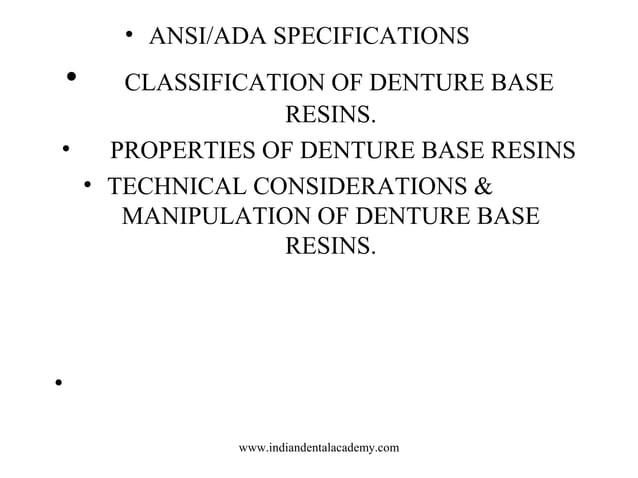 • ANSI/ADA SPECIFICATIONS

• CLASSIFICATION OF DENTURE BASE RESINS.

• PROPERTIES OF DENTURE BASE RESINS

• TECHNICAL CONSIDERATIONS & MANIPULATION OF DENTURE BASE RESINS.

•

www.indiandentalacademy.com